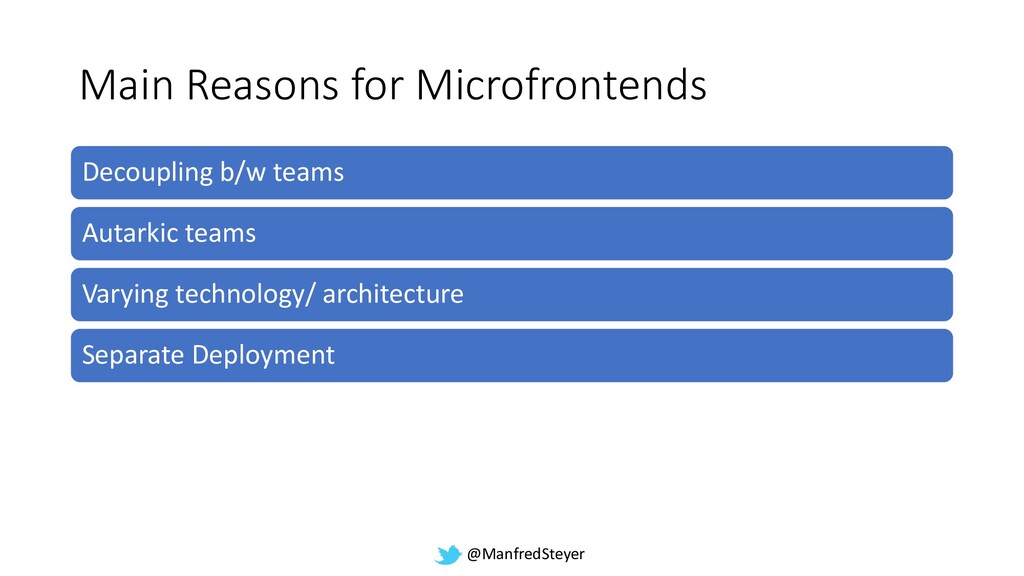 Main Reasons for Microfrontends

Decoupling b/w teams

Autarkic teams

Varying technology/ architecture

Separate Deployment

@ManfredSteyer